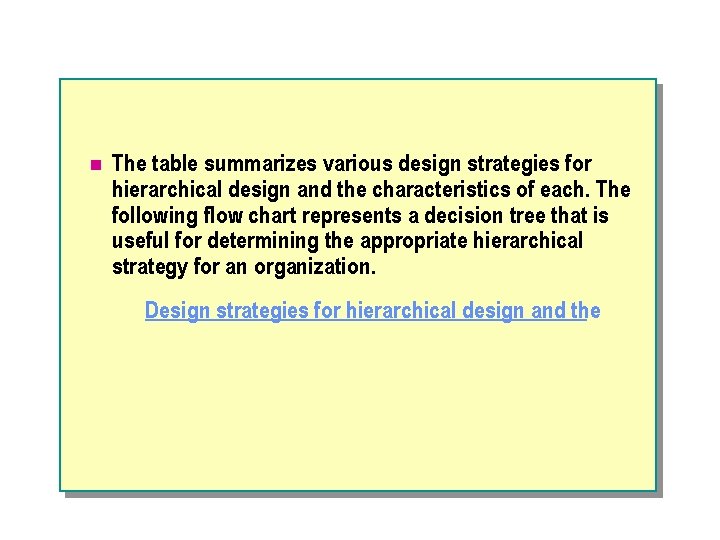 The table summarizes various design strategies for hierarchical design and the characteristics of each. The following flow chart represents a decision tree that is useful for determining the appropriate hierarchical strategy for an organization.

Design strategies for hierarchical design and the